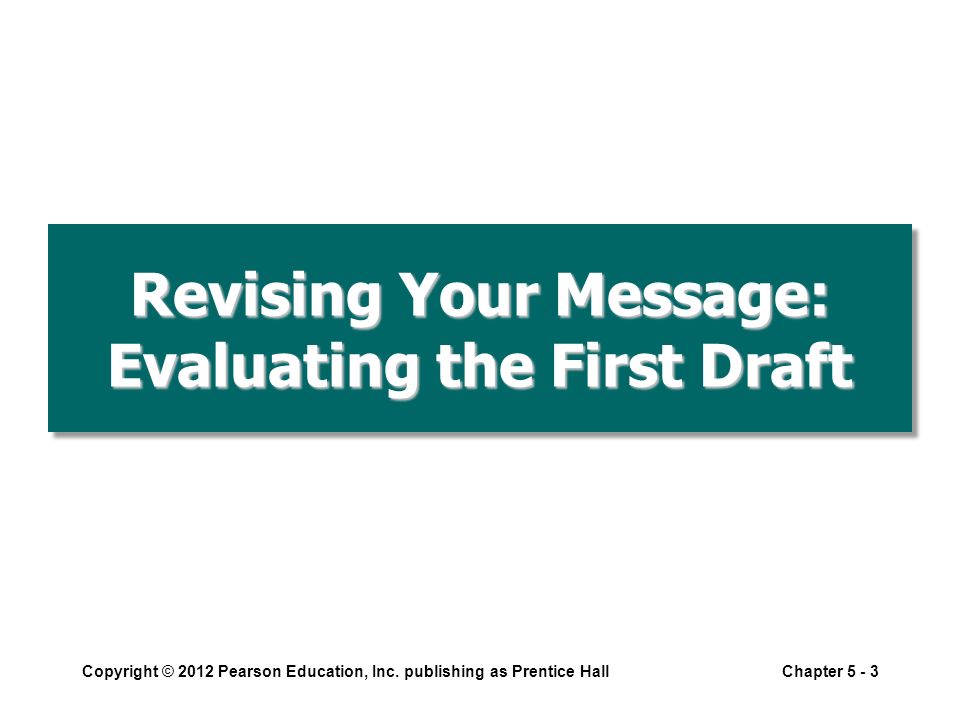 Revising Your Message: Evaluating the First Draft

Copyright © 2012 Pearson Education, Inc. publishing as Prentice Hall

Chapter 5 - 3